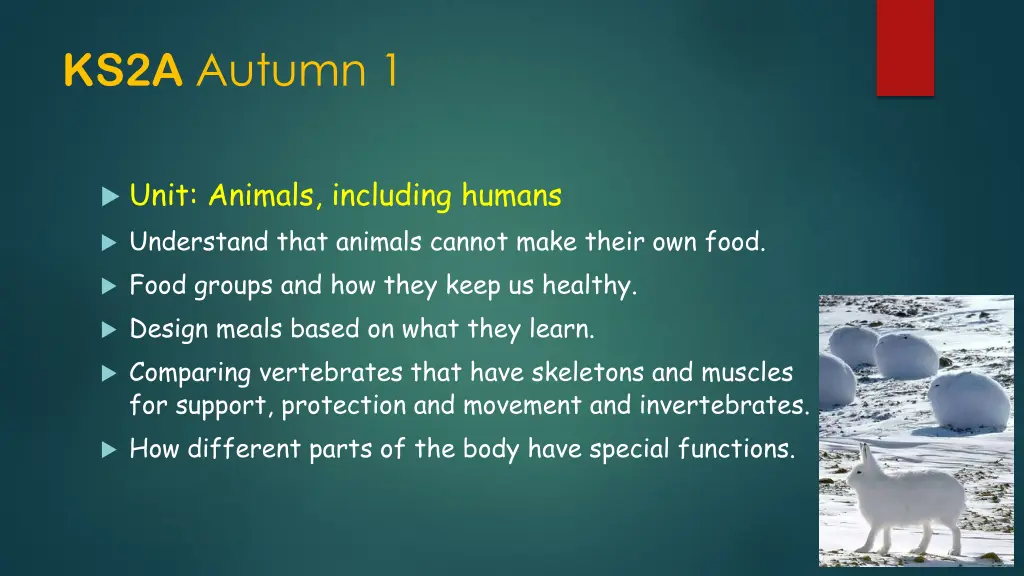 KS2A Autumn 1

Unit: Animals, including humans

Understand that animals cannot make their own food.

Food groups and how they keep us healthy.

Design meals based on what they learn.

Comparing vertebrates that have skeletons and muscles for support, protection and movement and invertebrates.

How different parts of the body have special functions.